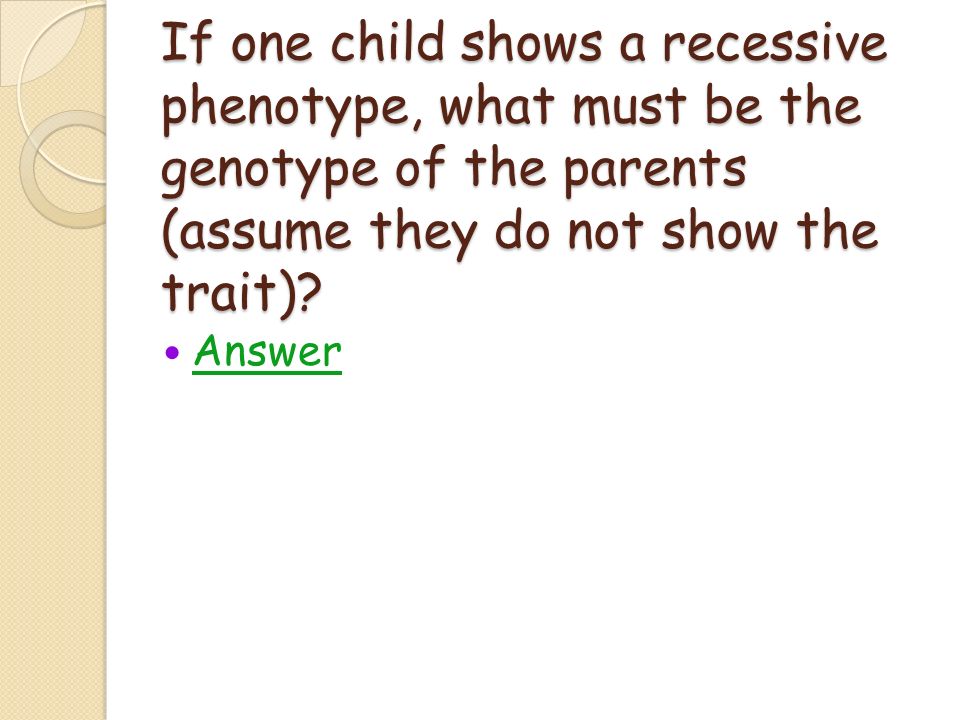 If one child shows a recessive phenotype, what must be the genotype of the parents (assume they do not show the trait)?

• Answer